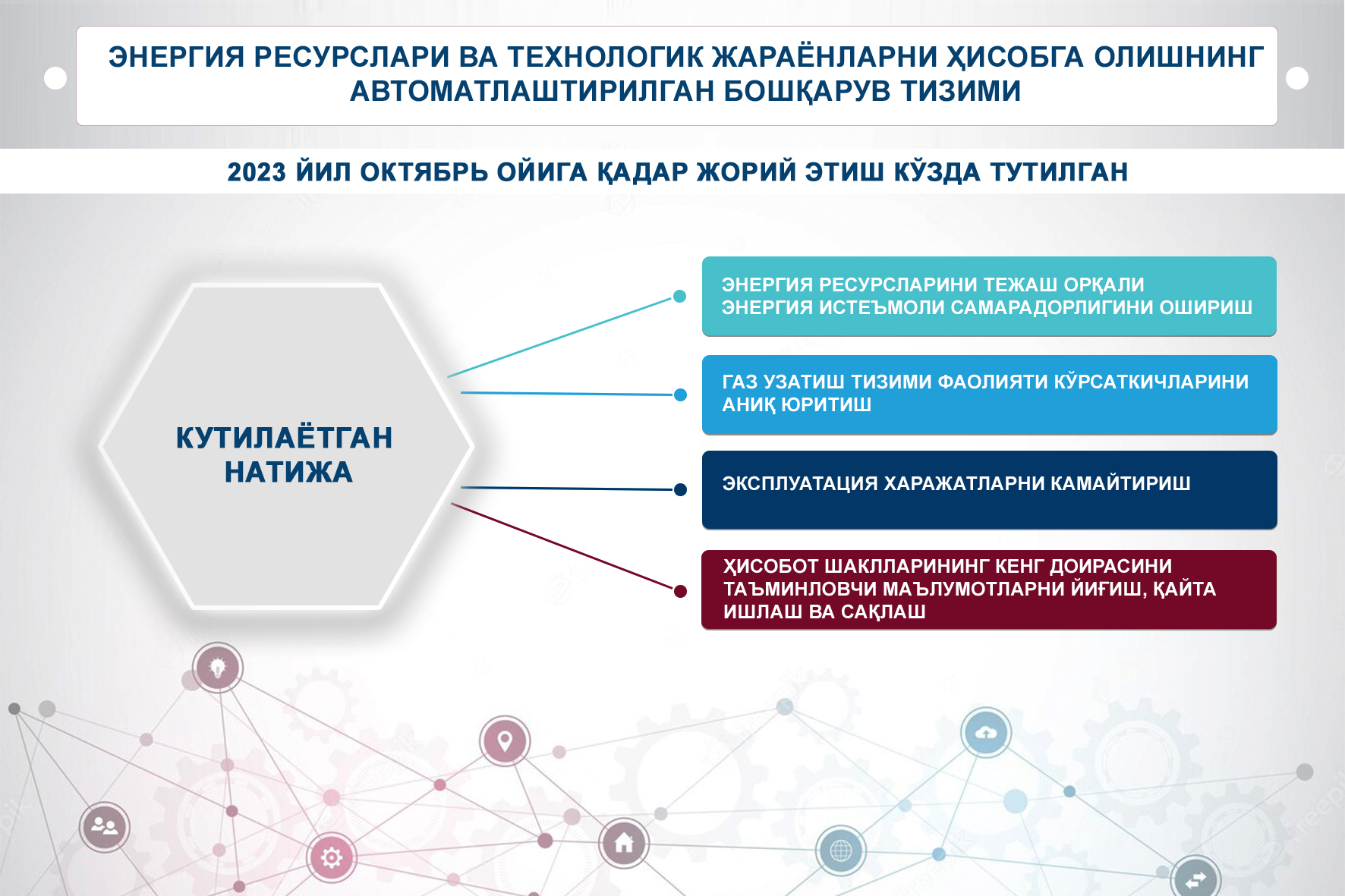 ЭНЕРГИЯ РЕСУРСЛАРИ ВА ТЕХНОЛОГИК ЖАРАЁНЛАРНИ ҲИСОБГА ОЛИШНИНГ АВТОМАТЛАШТИРИЛГАН БОШҚАРУВ ТИЗИМИ

2023 ЙИЛ ОКТЯБРЬ ОЙИГА ҚАДАР ЖОРИЙ ЭТИШ КЎЗДА ТУТИЛГАН

КУТИЛАЁТГАН НАТИЖА

ЭНЕРГИЯ РЕСУРСЛАРИНИ ТЕЖАШ ОРҚАЛИ ЭНЕРГИЯ ИСТЕЪМОЛИ САМАРАДОРЛИГИНИ ОШИРИШ

ГАЗ УЗАТИШ ТИЗИМИ ФАОЛИЯТИ КЎРСАТКИЧЛАРИНИ АНИҚ ЮРИТИШ

ЭКСПЛУАТАЦИЯ ХАРАЖАТЛАРНИ КАМАЙТИРИШ

ҲИСОБОТ ШАКЛЛАРИНИНГ КЕНГ ДОИРАСИНИ ТАЪМИНЛОВЧИ МАЪЛУМОТЛАРНИ ЙИҒИШ, ҚАЙТА ИШЛАШ ВА САҚЛАШ